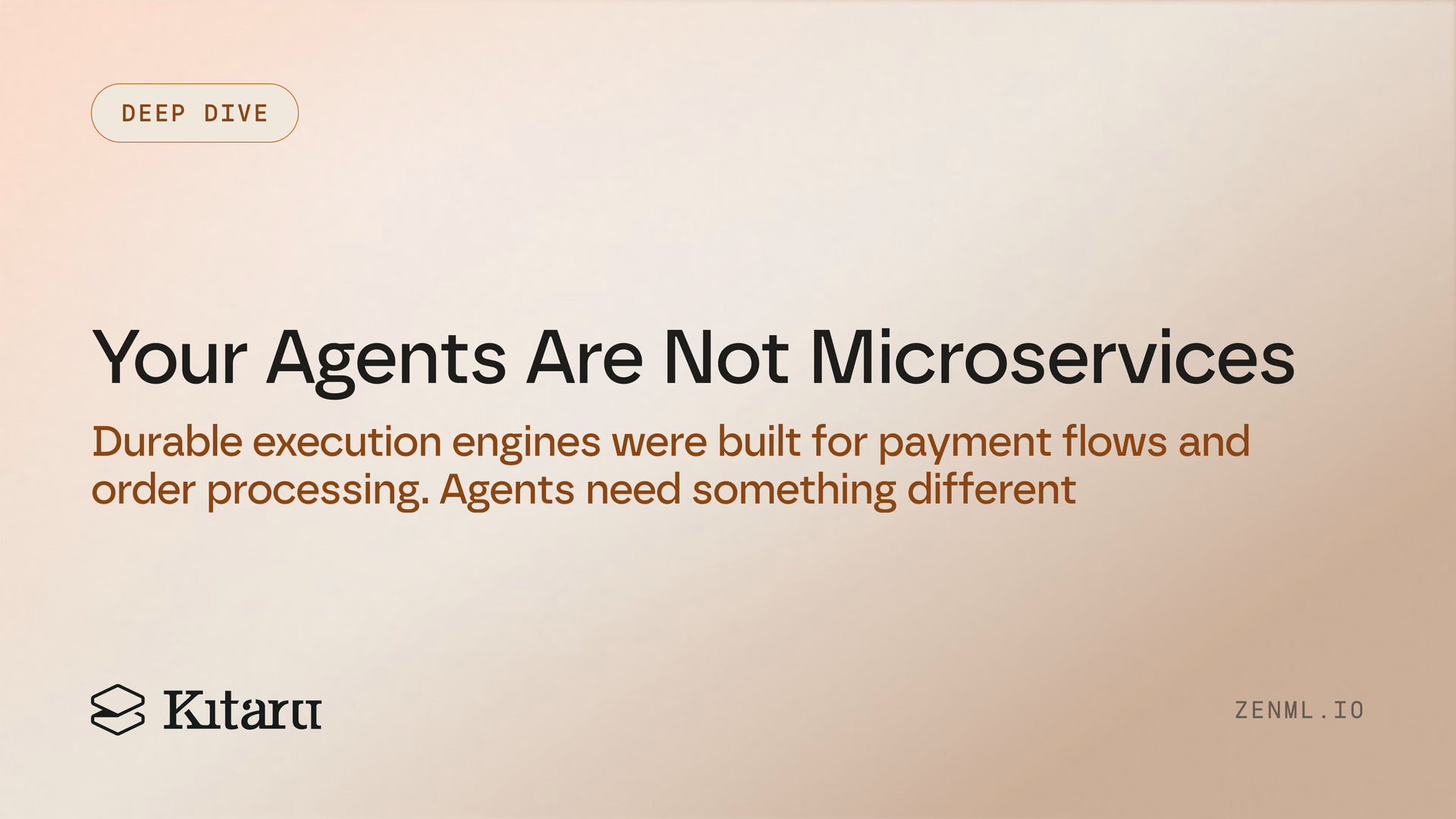 DEEP DIVE

Your Agents Are Not Microservices

Durable execution engines were built for payment flows and order processing. Agents need something different

Kitaru

ZENML.IO